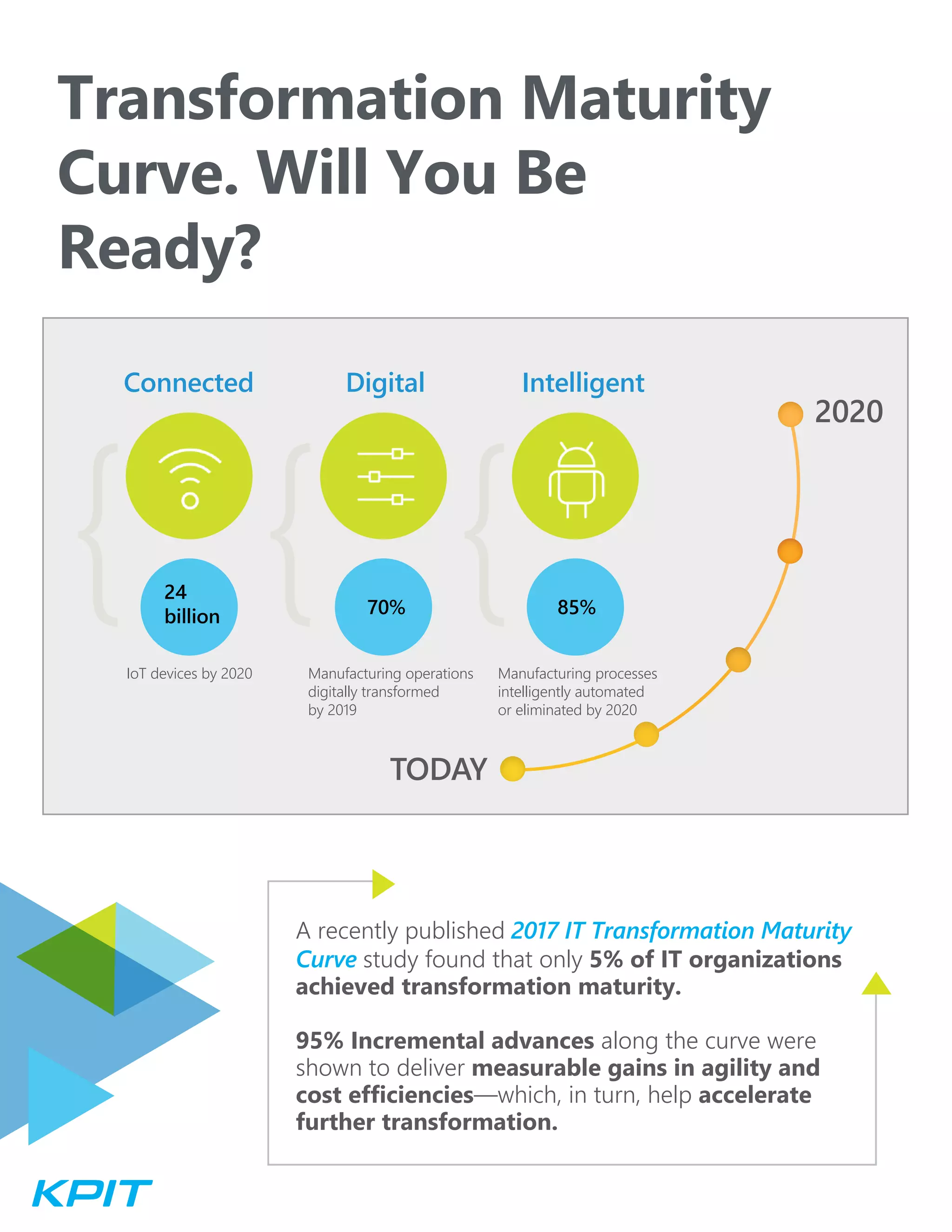 Transformation Maturity Curve. Will You Be Ready?

Connected

24 billion

IoT devices by 2020

Digital

70%

Manufacturing operations digitally transformed by 2019

Intelligent

85%

Manufacturing processes intelligently automated or eliminated by 2020

2020

TODAY

A recently published 2017 IT Transformation Maturity Curve study found that only 5% of IT organizations achieved transformation maturity.

95% Incremental advances along the curve were shown to deliver measurable gains in agility and cost efficiencies—which, in turn, help accelerate further transformation.

KPIT